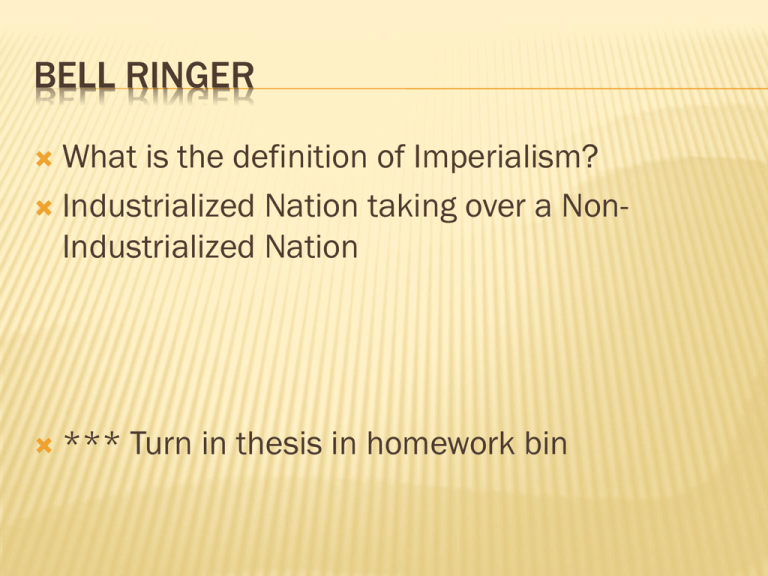 BELL RINGER

What is the definition of Imperialism?

Industrialized Nation taking over a Non-Industrialized Nation

*** Turn in thesis in homework bin